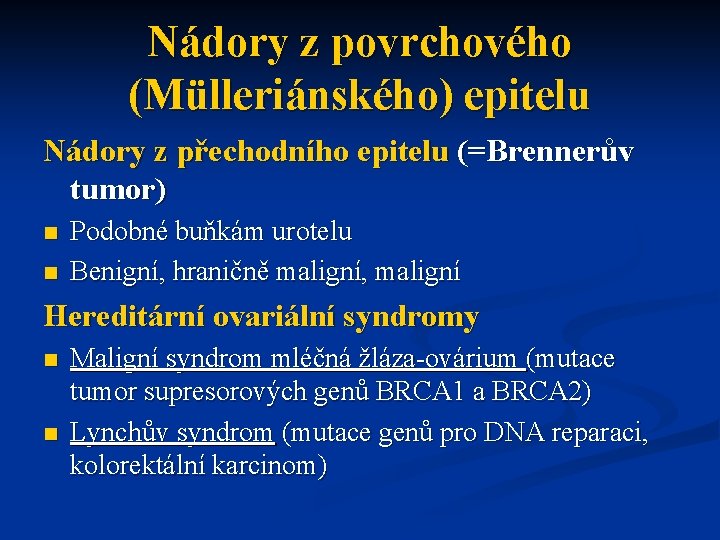 Nádory z povrchového (Mülleriánského) epitelu

Nádory z přechodního epitelu (=Brennerův tumor)

■ Podobné buňkám urotelu
■ Benigní, hraničně maligní, maligní

Hereditární ovariální syndromy

■ Maligní syndrom mléčná žláza-ovárium (mutace tumor supresorových genů BRCA1 a BRCA2)
■ Lynchův syndrom (mutace genů pro DNA reparaci, kolorektální karcinom)